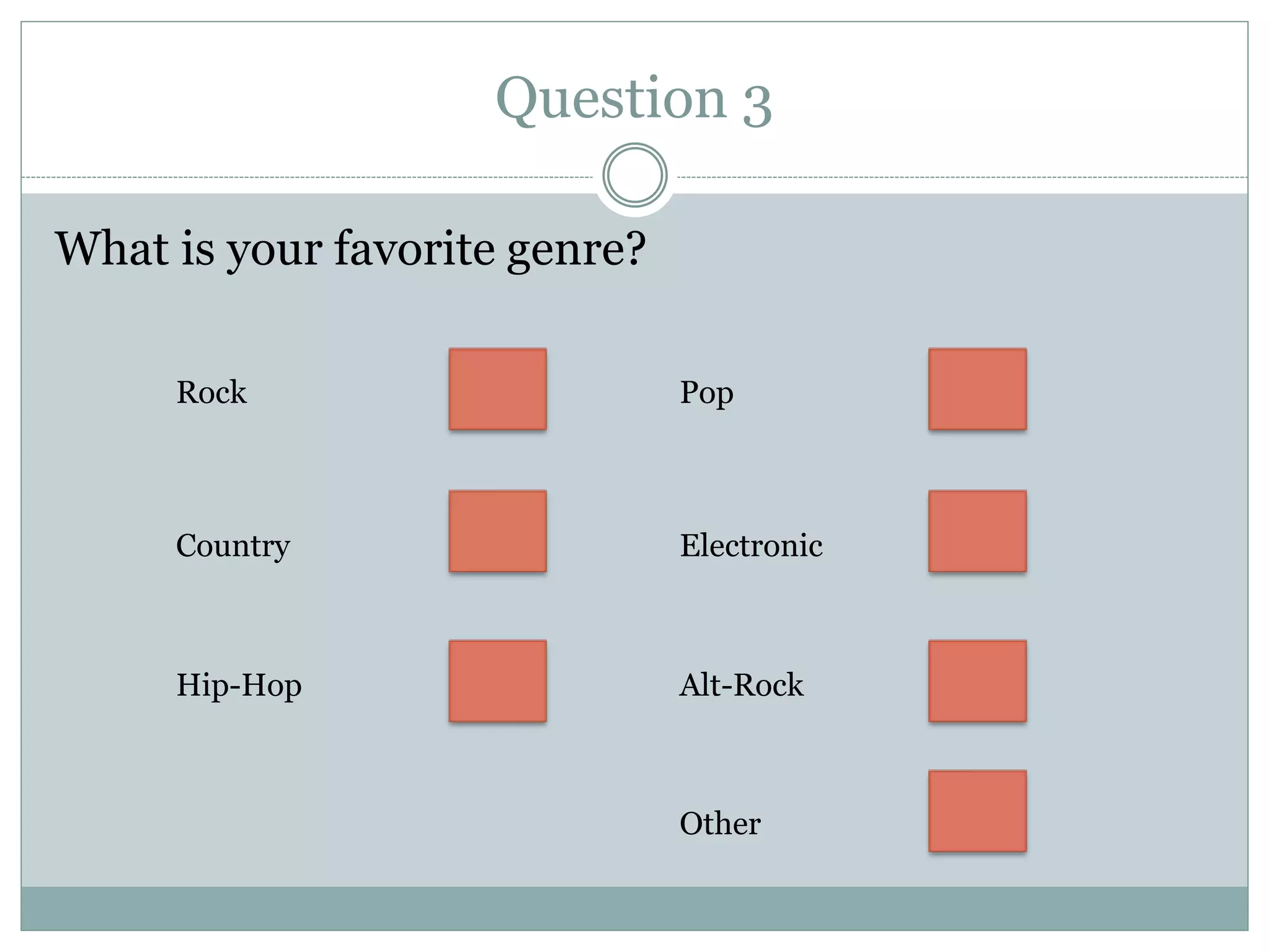 Question 3

What is your favorite genre?

Rock

Country

Hip-Hop

Pop

Electronic

Alt-Rock

Other